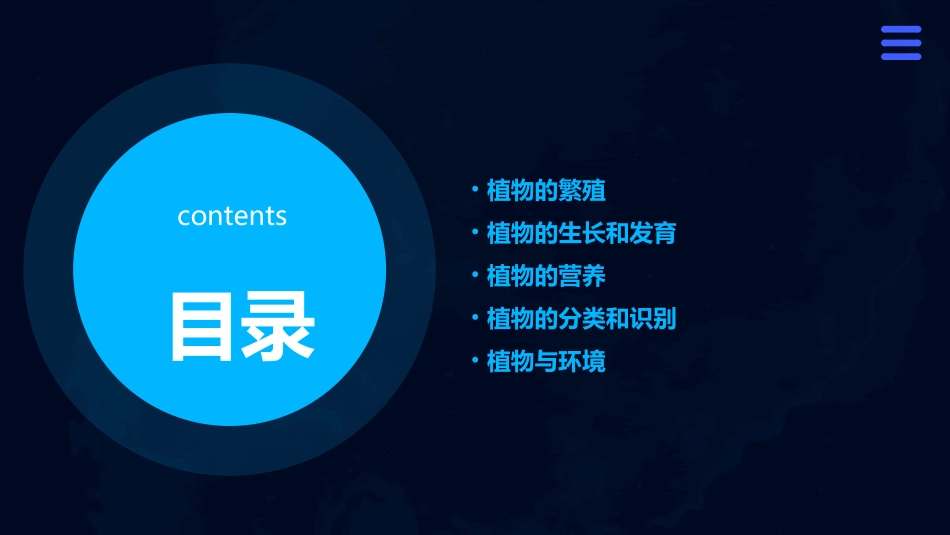 contents

目录

• 植物的繁殖
• 植物的生长和发育
• 植物的营养
• 植物的分类和识别
• 植物与环境